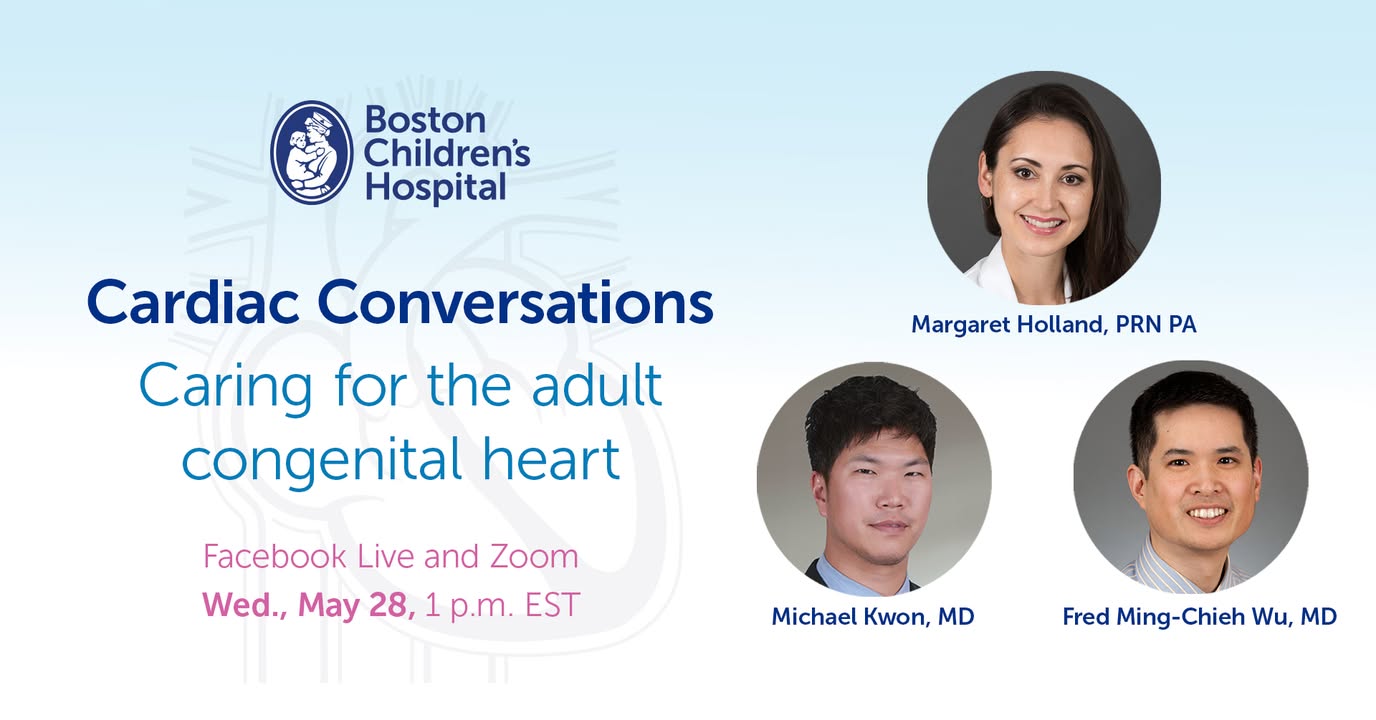 Boston Children's Hospital

Cardiac Conversations

Caring for the adult congenital heart

Facebook Live and Zoom

Wed., May 28, 1 p.m. EST

Margaret Holland, PRN PA

Michael Kwon, MD

Fred Ming-Chieh Wu, MD